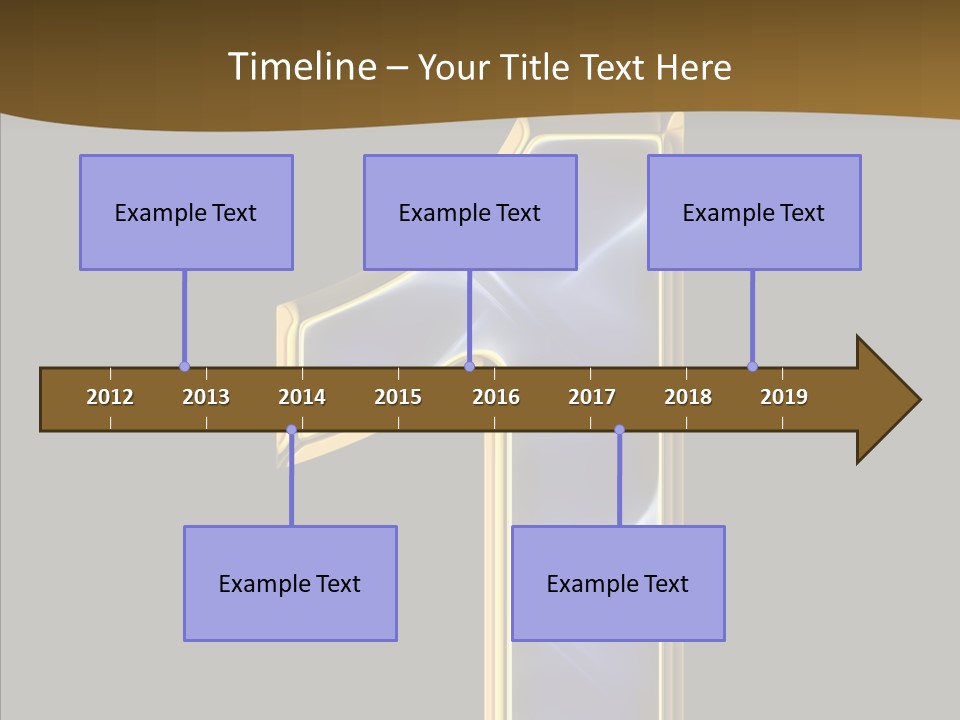 Timeline – Your Title Text Here

Example Text

Example Text

Example Text

2012 2013 2014 2015 2016 2017 2018 2019

Example Text

Example Text